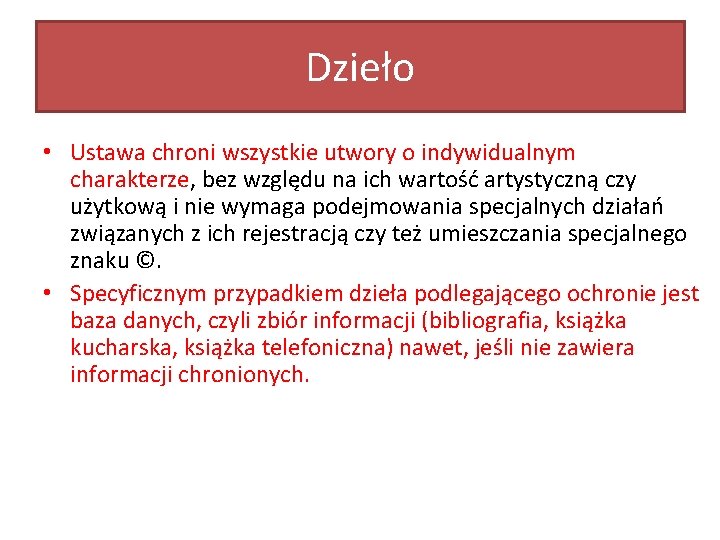 Dzieło

• Ustawa chroni wszystkie utwory o indywidualnym charakterze, bez względu na ich wartość artystyczną czy użytkową i nie wymaga podejmowania specjalnych działań związanych z ich rejestracją czy też umieszczania specjalnego znaku ©.
• Specyficznym przypadkiem dzieła podlegającego ochronie jest baza danych, czyli zbiór informacji (bibliografia, książka kucharska, książka telefoniczna) nawet, jeśli nie zawiera informacji chronionych.